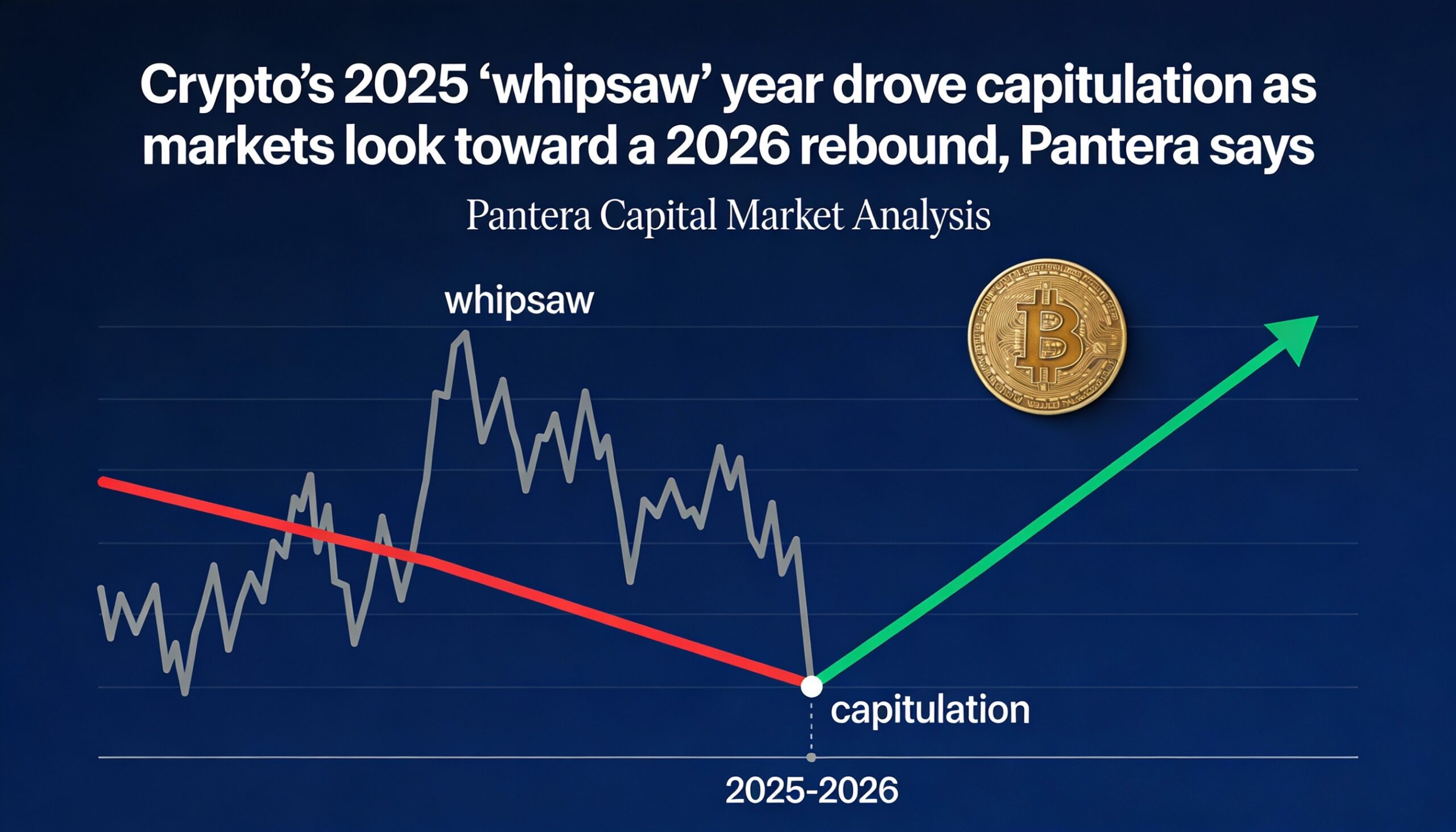 Crypto's 2025 'whipsaw' year drove capitulation as markets look toward a 2026 rebound, Pantera says

Pantera Capital Market Analysis

whipsaw

capitulation

2025-2026